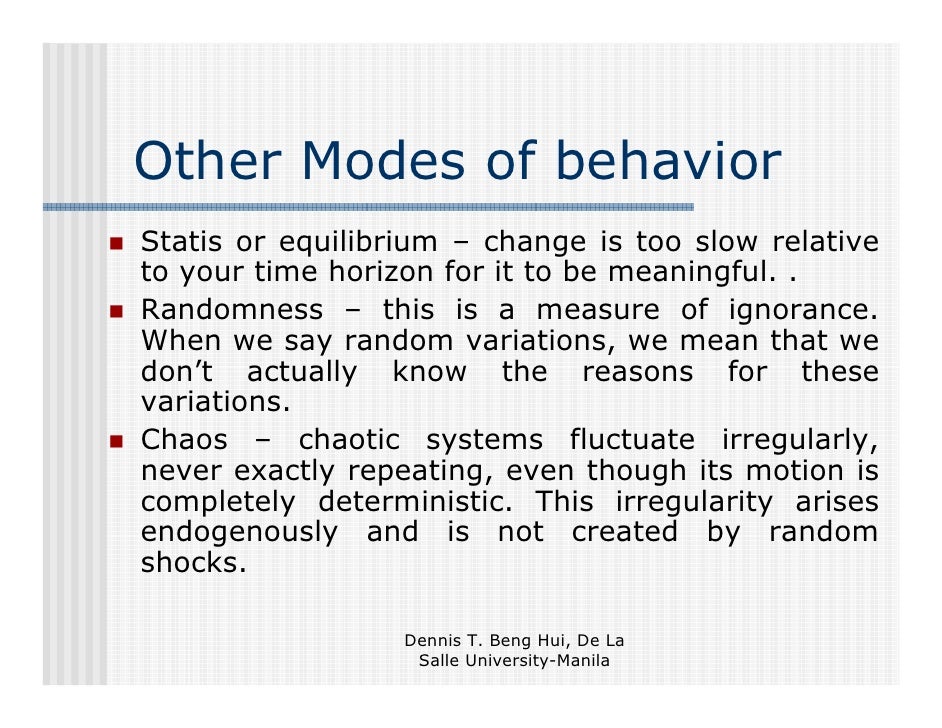 Other Modes of behavior

- Statis or equilibrium – change is too slow relative to your time horizon for it to be meaningful. .
- Randomness – this is a measure of ignorance. When we say random variations, we mean that we don't actually know the reasons for these variations.
- Chaos – chaotic systems fluctuate irregularly, never exactly repeating, even though its motion is completely deterministic. This irregularity arises endogenously and is not created by random shocks.

Dennis T. Beng Hui, De La Salle University-Manila